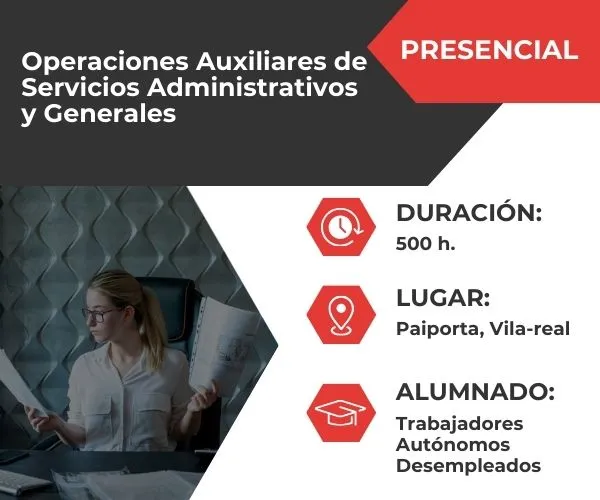 Operaciones Auxiliares de Servicios Administrativos y Generales

PRESENCIAL

DURACIÓN:
500 h.

LUGAR:
Paiporta, Vila-real

ALUMNADO:
Trabajadores
Autónomos
Desempleados